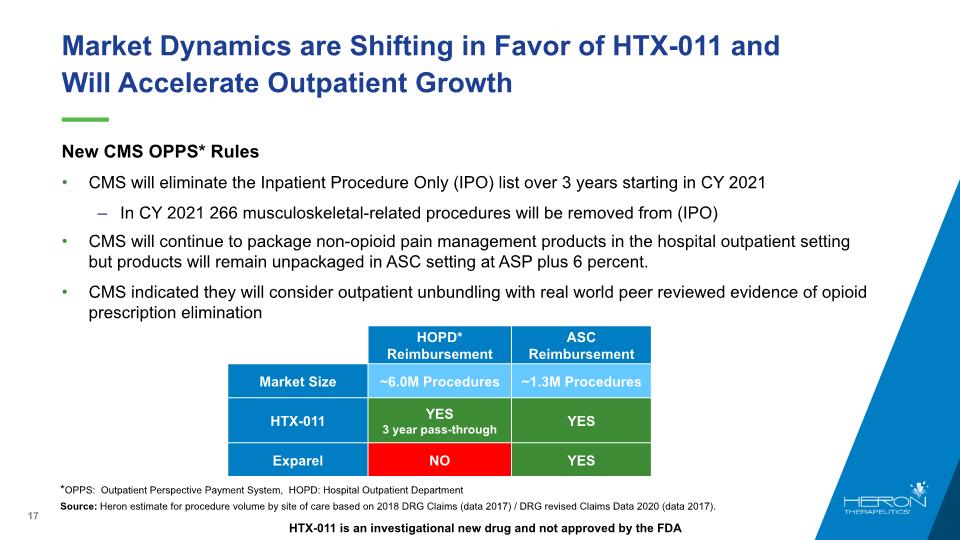 Market Dynamics are Shifting in Favor of HTX-011 and Will Accelerate Outpatient Growth

New CMS OPPS* Rules

• CMS will eliminate the Inpatient Procedure Only (IPO) list over 3 years starting in CY 2021

– In CY 2021 266 musculoskeletal-related procedures will be removed from (IPO)

• CMS will continue to package non-opioid pain management products in the hospital outpatient setting but products will remain unpackaged in ASC setting at ASP plus 6 percent.

• CMS indicated they will consider outpatient unbundling with real world peer reviewed evidence of opioid prescription elimination

| | HOPD* Reimbursement | ASC Reimbursement |
|---|---|---|
| Market Size | ~6.0M Procedures | ~1.3M Procedures |
| HTX-011 | YES 3 year pass-through | YES |
| Exparel | NO | YES |

*OPPS: Outpatient Perspective Payment System, HOPD: Hospital Outpatient Department

Source: Heron estimate for procedure volume by site of care based on 2018 DRG Claims (data 2017) / DRG revised Claims Data 2020 (data 2017).

17

HTX-011 is an investigational new drug and not approved by the FDA

HERON THERAPEUTICS